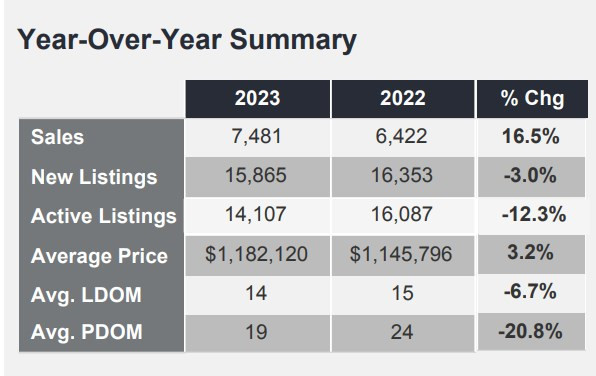 Year-Over-Year Summary

|  | 2023 | 2022 | % Chg |
|---|---|---|---|
| Sales | 7,481 | 6,422 | 16.5% |
| New Listings | 15,865 | 16,353 | -3.0% |
| Active Listings | 14,107 | 16,087 | -12.3% |
| Average Price | \$1,182,120 | \$1,145,796 | 3.2% |
| Avg. LDOM | 14 | 15 | -6.7% |
| Avg. PDOM | 19 | 24 | -20.8% |